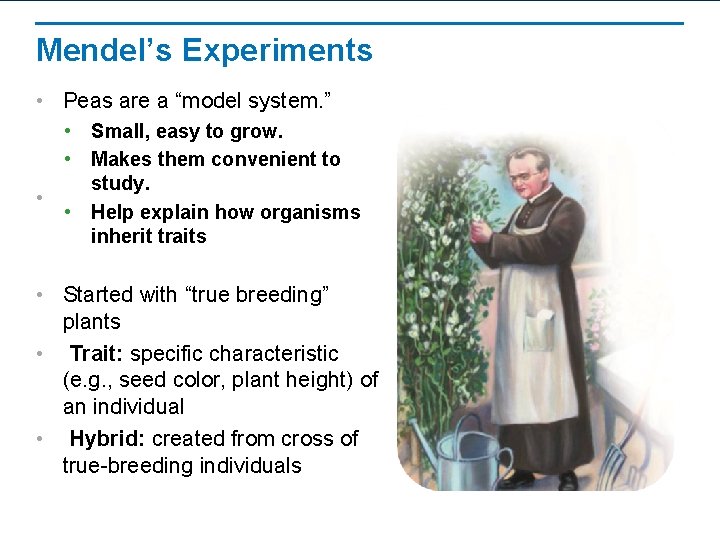 Mendel's Experiments

• Peas are a "model system."
  • Small, easy to grow.
  • Makes them convenient to study.
•
  • Help explain how organisms inherit traits

• Started with "true breeding" plants
• Trait: specific characteristic (e.g., seed color, plant height) of an individual
• Hybrid: created from cross of true-breeding individuals